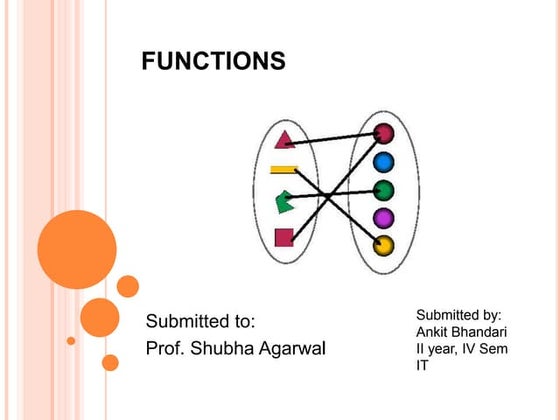 FUNCTIONS

Submitted to:
Prof. Shubha Agarwal

Submitted by:
Ankit Bhandari
II year, IV Sem
IT